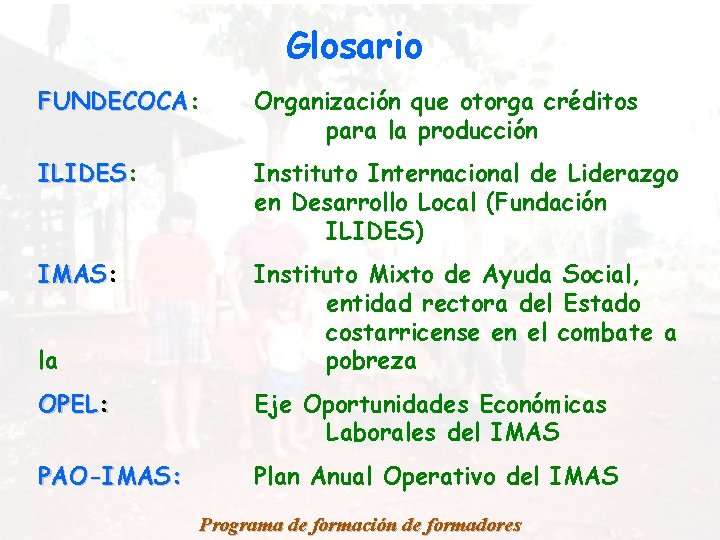 Glosario

FUNDECOCA: Organización que otorga créditos para la producción

ILIDES: Instituto Internacional de Liderazgo en Desarrollo Local (Fundación ILIDES)

IMAS: Instituto Mixto de Ayuda Social, entidad rectora del Estado costarricense en el combate a

la pobreza

OPEL: Eje Oportunidades Económicas Laborales del IMAS

PAO-IMAS: Plan Anual Operativo del IMAS

Programa de formación de formadores